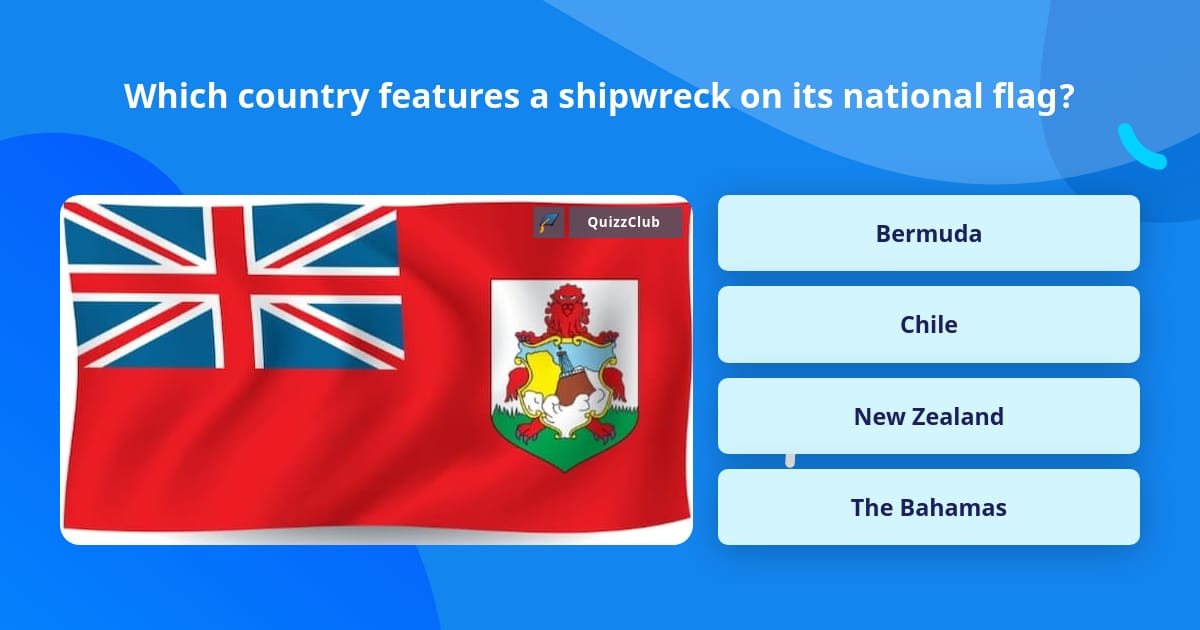 Which country features a shipwreck on its national flag?

QuizzClub

Bermuda

Chile

New Zealand

The Bahamas